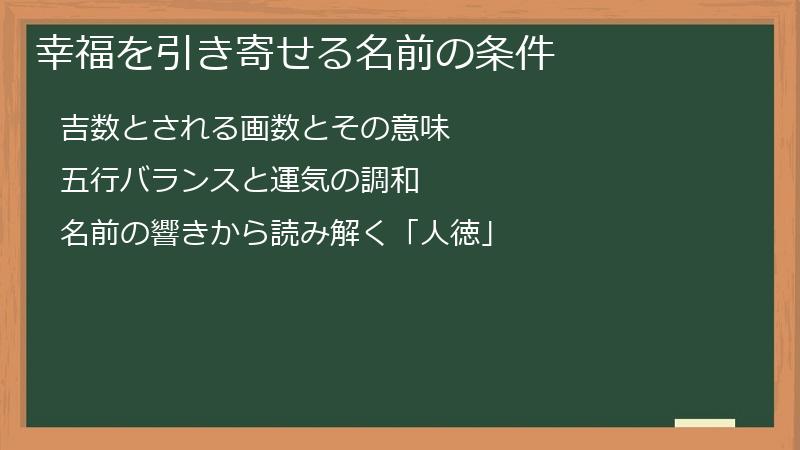 幸福を引き寄せる名前の条件

吉数とされる画数とその意味

五行バランスと運気の調和

名前の響きから読み解く「人徳」